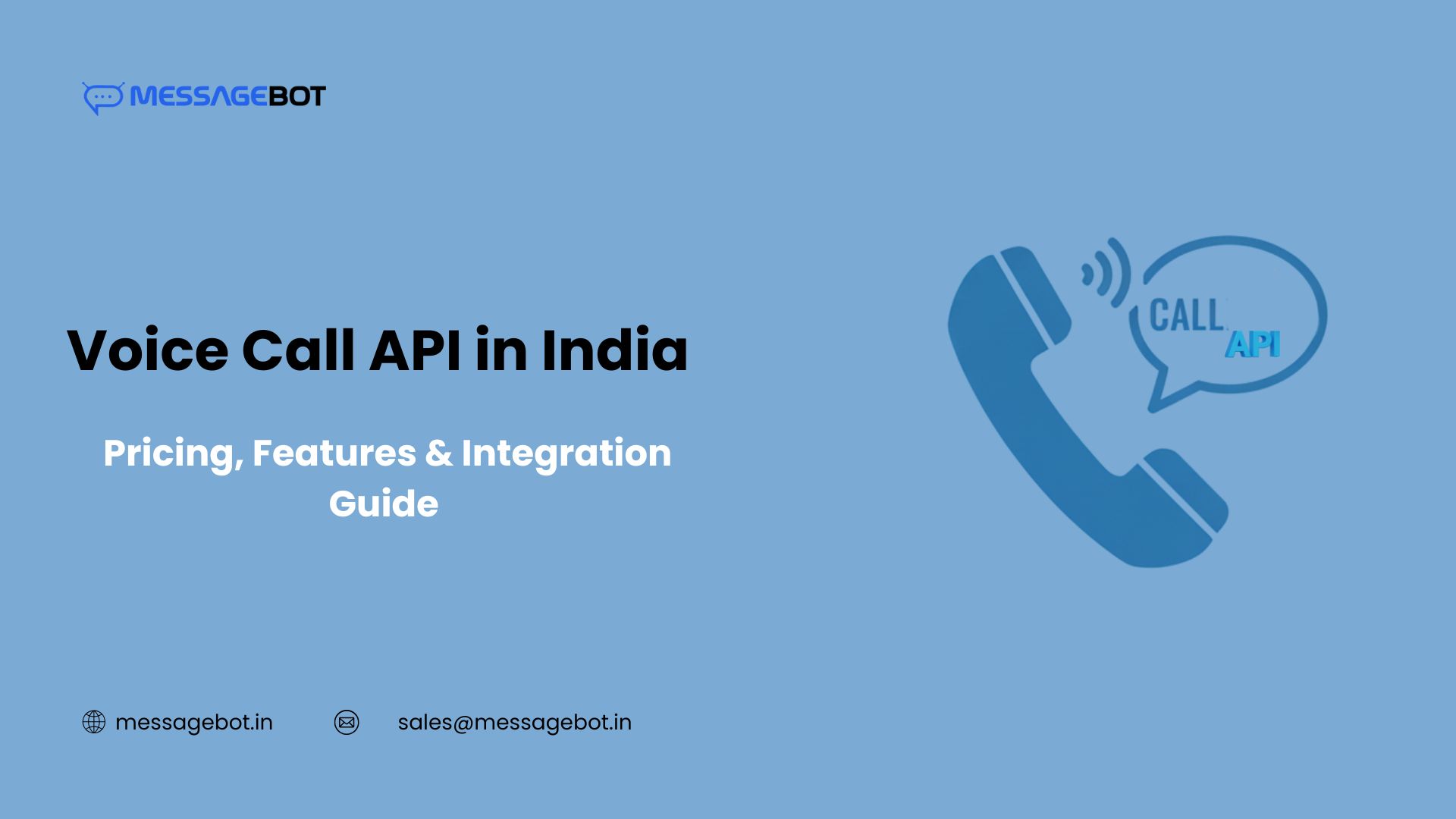 MESSAGEBOT

Voice Call API in India

Pricing, Features & Integration Guide

CALL API

messagebot.in

sales@messagebot.in